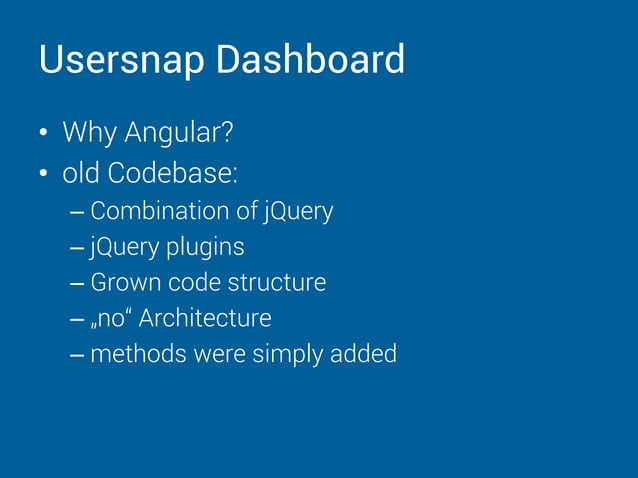 Usersnap Dashboard

• Why Angular?
• old Codebase:
– Combination of jQuery
– jQuery plugins
– Grown code structure
– „no“ Architecture
– methods were simply added